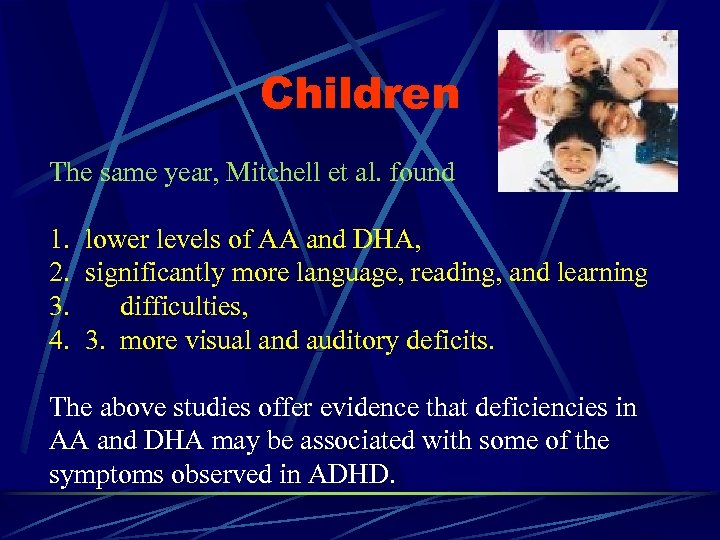 Children

The same year, Mitchell et al. found

1. lower levels of AA and DHA,
2. significantly more language, reading, and learning
3. difficulties,
4. 3. more visual and auditory deficits.

The above studies offer evidence that deficiencies in AA and DHA may be associated with some of the symptoms observed in ADHD.